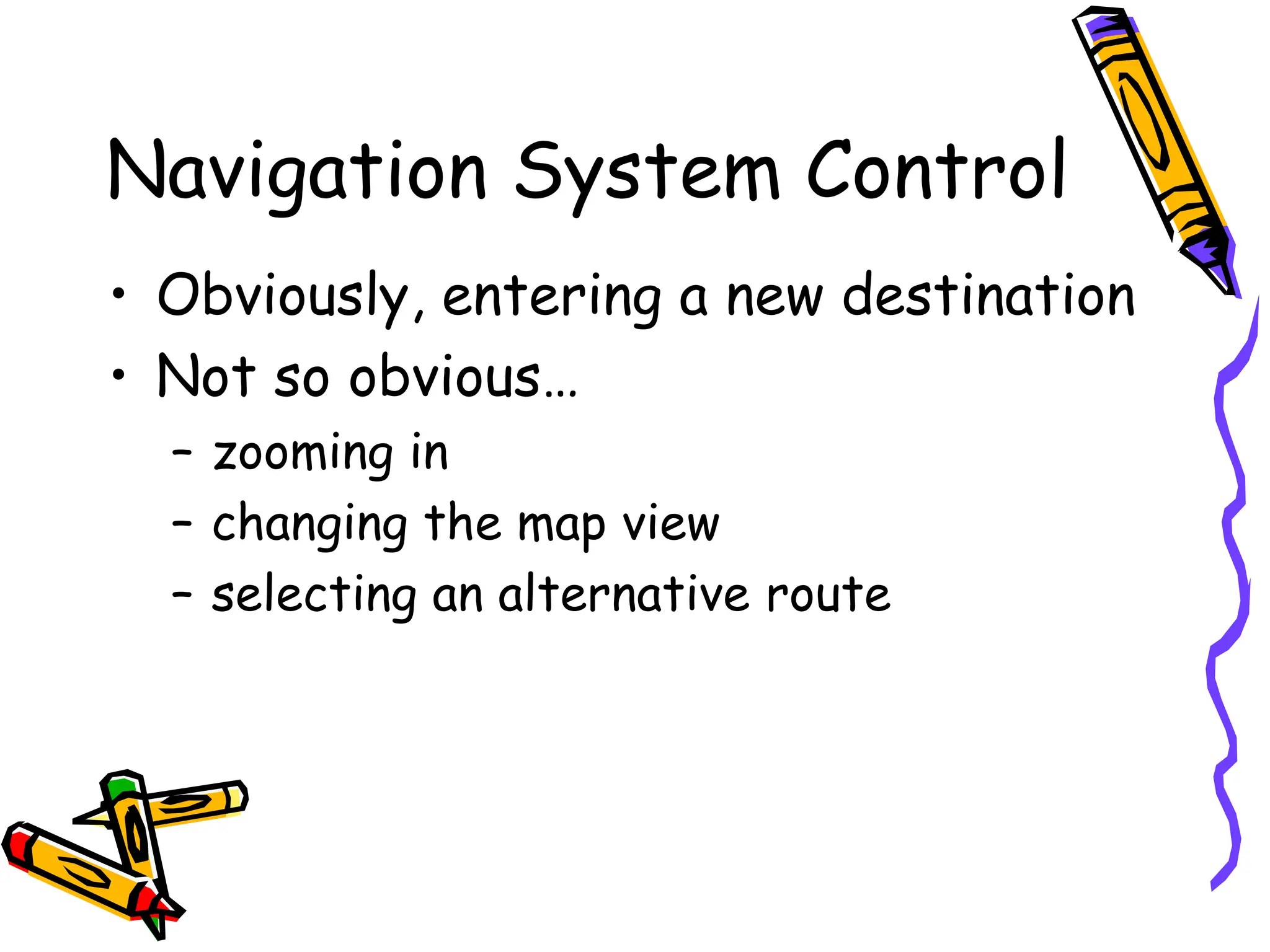 Navigation System Control

• Obviously, entering a new destination
• Not so obvious…
  – zooming in
  – changing the map view
  – selecting an alternative route